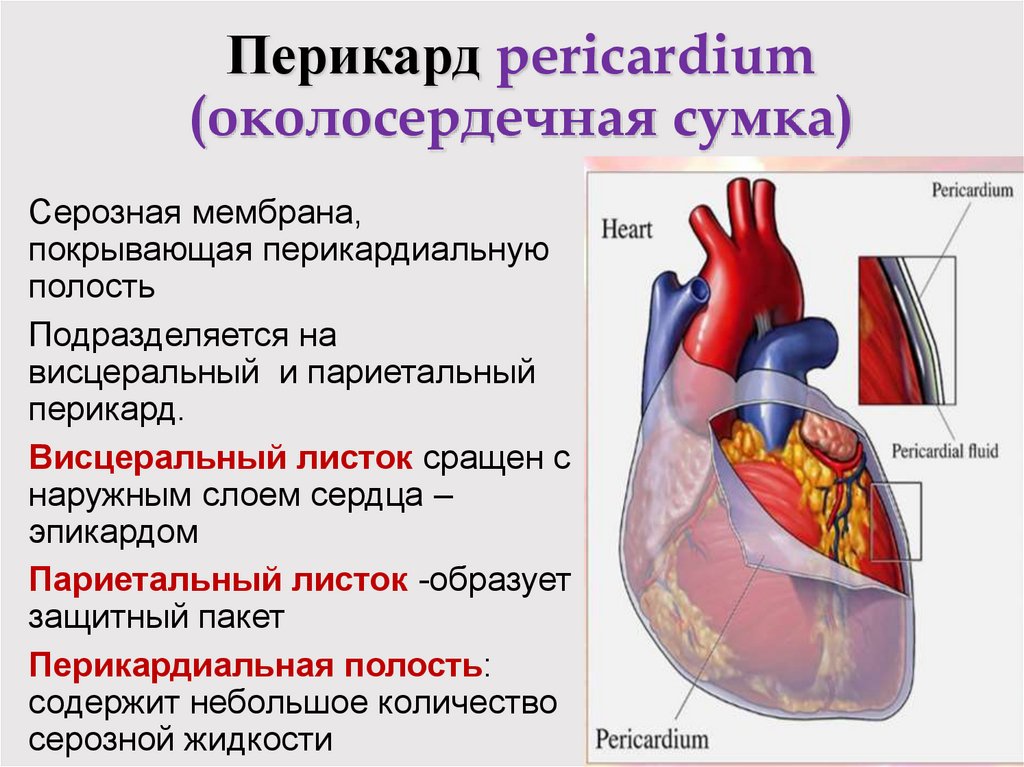 Перикард pericardium (околосердечная сумка)

Серозная мембрана, покрывающая перикардиальную полость

Подразделяется на висцеральный и париетальный перикард.

Висцеральный листок сращен с наружным слоем сердца – эпикардом

Париетальный листок -образует защитный пакет

Перикардиальная полость: содержит небольшое количество серозной жидкости

Heart

Pericardium

Pericardial fluid

Pericardium